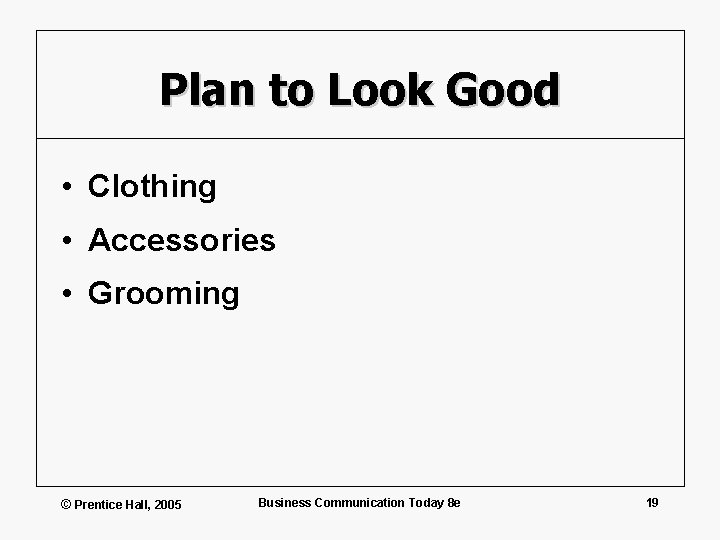 Plan to Look Good

• Clothing
• Accessories
• Grooming

© Prentice Hall, 2005

Business Communication Today 8e

19